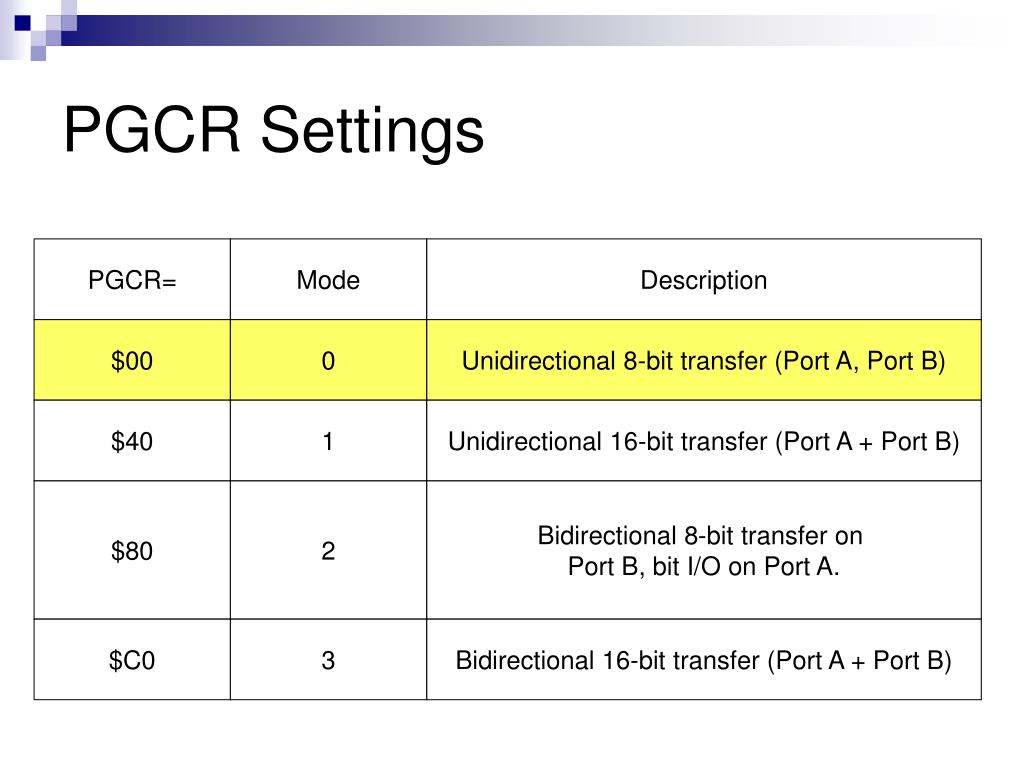 PGCR Settings

| PGCR= | Mode | Description |
|---|---|---|
| \$00 | 0 | Unidirectional 8-bit transfer (Port A, Port B) |
| \$40 | 1 | Unidirectional 16-bit transfer (Port A + Port B) |
| \$80 | 2 | Bidirectional 8-bit transfer on Port B, bit I/O on Port A. |
| \$C0 | 3 | Bidirectional 16-bit transfer (Port A + Port B) |